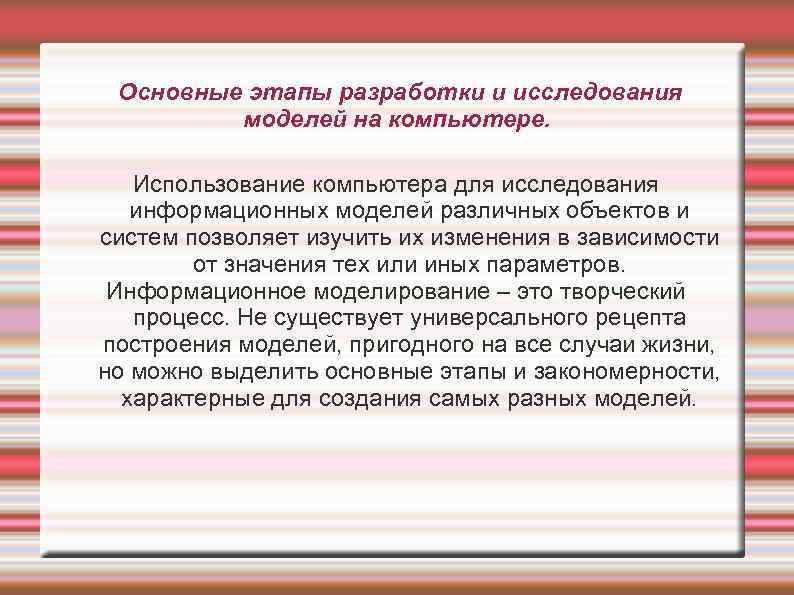 Основные этапы разработки и исследования моделей на компьютере.

Использование компьютера для исследования информационных моделей различных объектов и систем позволяет изучить их изменения в зависимости от значения тех или иных параметров.

Информационное моделирование – это творческий процесс. Не существует универсального рецепта построения моделей, пригодного на все случаи жизни, но можно выделить основные этапы и закономерности, характерные для создания самых разных моделей.